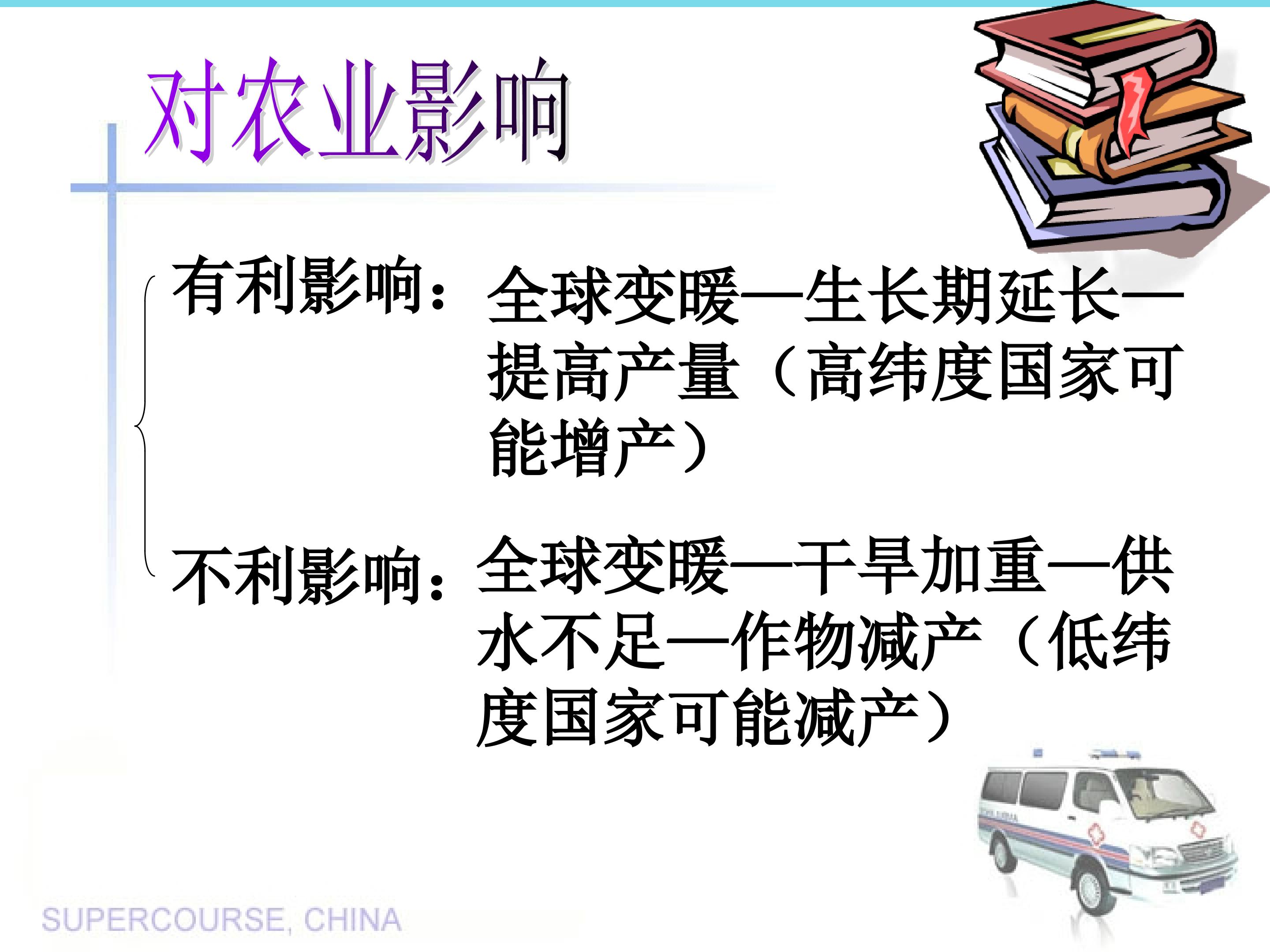 对农业影响

有利影响：全球变暖—生长期延长—提高产量（高纬度国家可能增产）

不利影响：全球变暖—干旱加重—供水不足—作物减产（低纬度国家可能减产）

SUPERCOURSE, CHINA